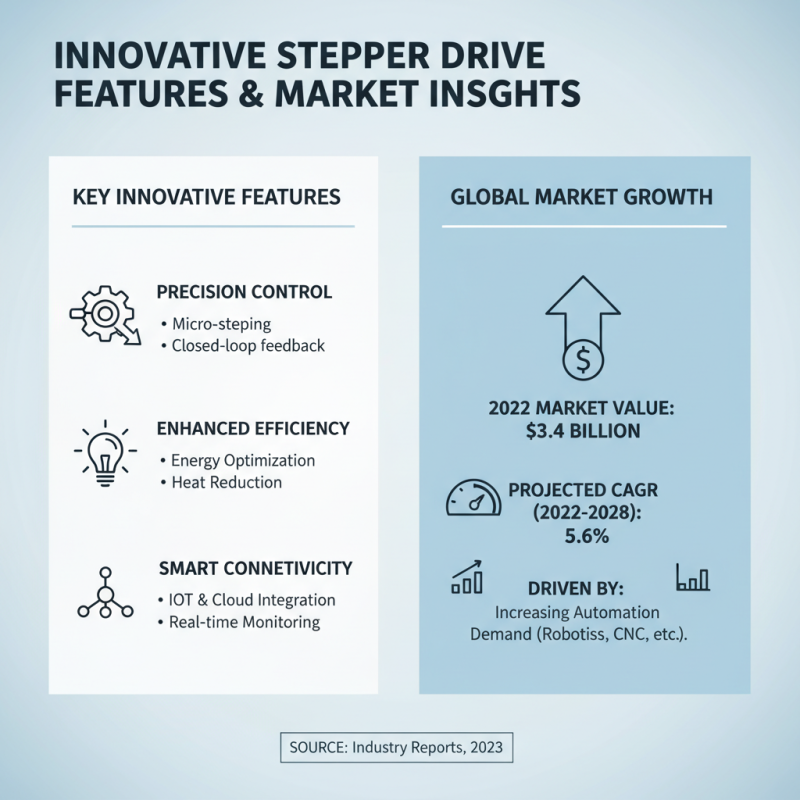 INNOVATIVE STEPPER DRIVE FEATURES & MARKET INSGHTS

KEY INNOVATIVE FEATURES

PRECISION CONTROL
• Micro-steping
• Closed-loop feedback

ENHANCED EFFICIENCY
• Energy Optimization
• Heat Reduction

SMART CONNETIVICITY
• IOT & Cloud Integration
• Real-time Monitoring

GLOBAL MARKET GROWTH

$

2022 MARKET VALUE: $3.4 BILLION

PROJECTED CAGR (2022-2028): 5.6%

DRIVEN BY:
Increasing Automation Demand (Robotiss, CNC, etc.).

SOURCE: Industry Reports, 2023